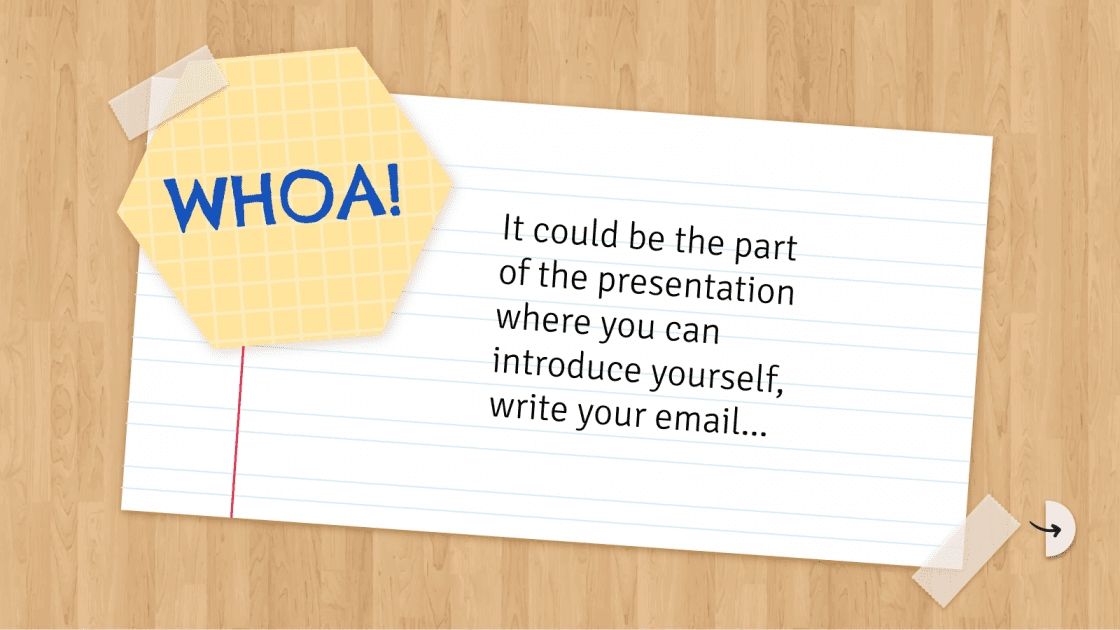 WHOA!

It could be the part of the presentation where you can introduce yourself, write your email…